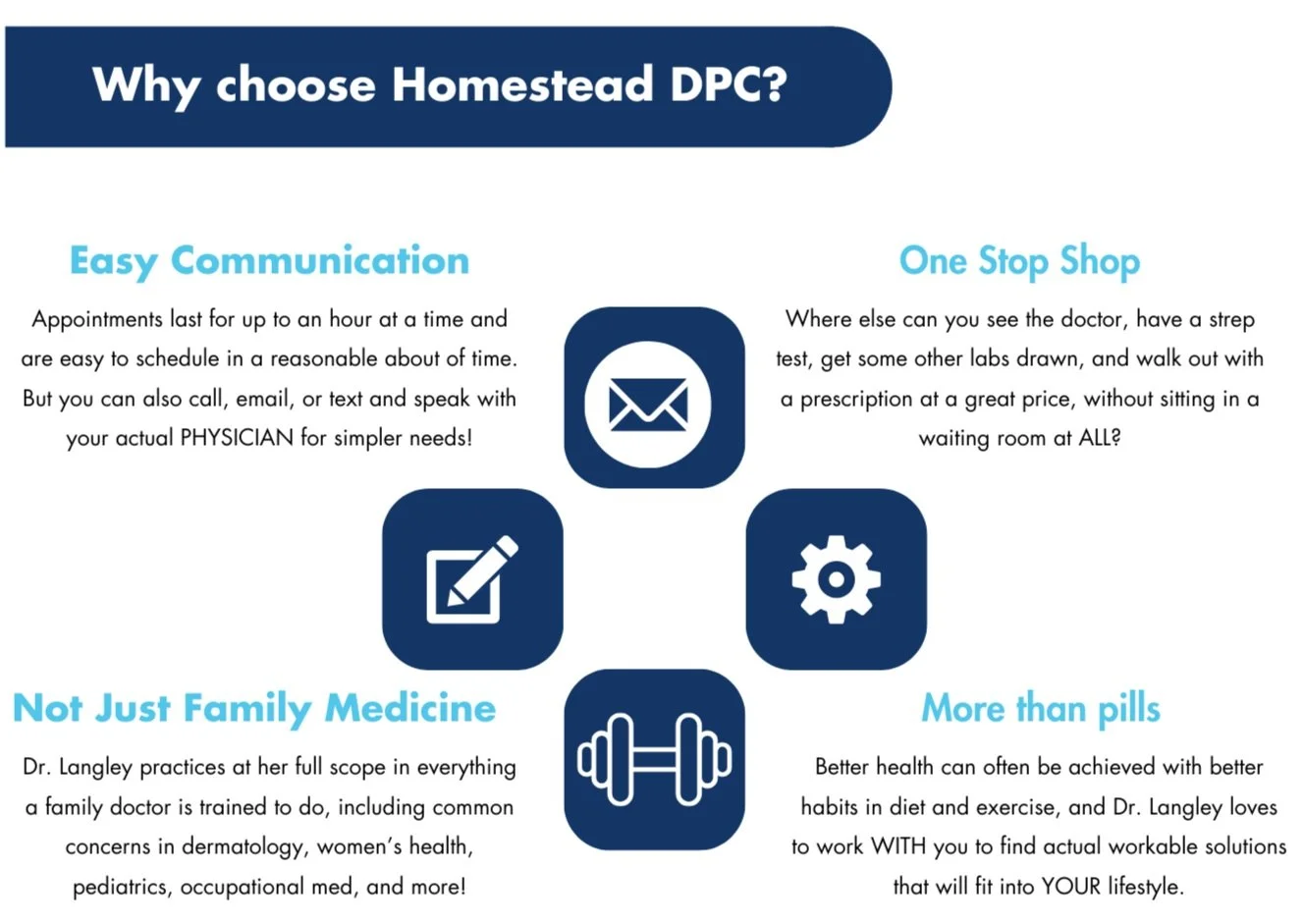 Why choose Homestead DPC?

Easy Communication

Appointments last for up to an hour at a time and are easy to schedule in a reasonable about of time. But you can also call, email, or text and speak with your actual PHYSICIAN for simpler needs!

One Stop Shop

Where else can you see the doctor, have a strep test, get some other labs drawn, and walk out with a prescription at a great price, without sitting in a waiting room at ALL?

Not Just Family Medicine

Dr. Langley practices at her full scope in everything a family doctor is trained to do, including common concerns in dermatology, women's health, pediatrics, occupational med, and more!

More than pills

Better health can often be achieved with better habits in diet and exercise, and Dr. Langley loves to work WITH you to find actual workable solutions that will fit into YOUR lifestyle.